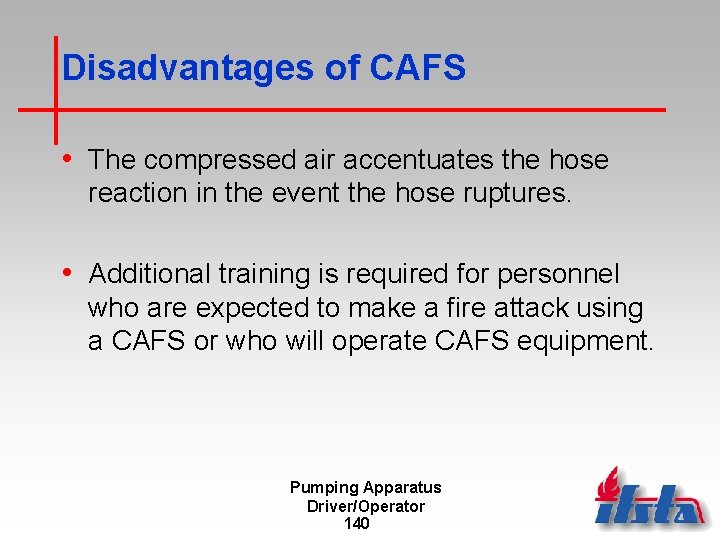 Disadvantages of CAFS

• The compressed air accentuates the hose reaction in the event the hose ruptures.

• Additional training is required for personnel who are expected to make a fire attack using a CAFS or who will operate CAFS equipment.

Pumping Apparatus
Driver/Operator
140

ifsta